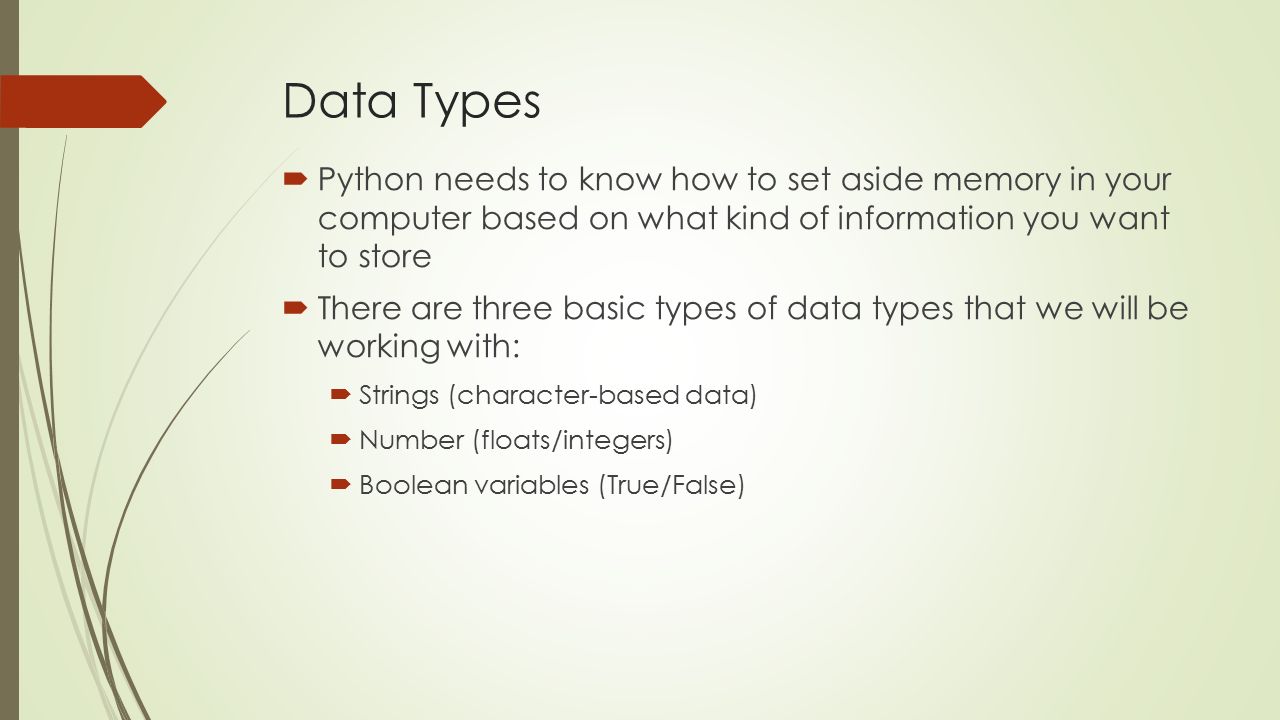 Data Types

Python needs to know how to set aside memory in your computer based on what kind of information you want to store

There are three basic types of data types that we will be working with:

Strings (character-based data)

Number (floats/integers)

Boolean variables (True/False)